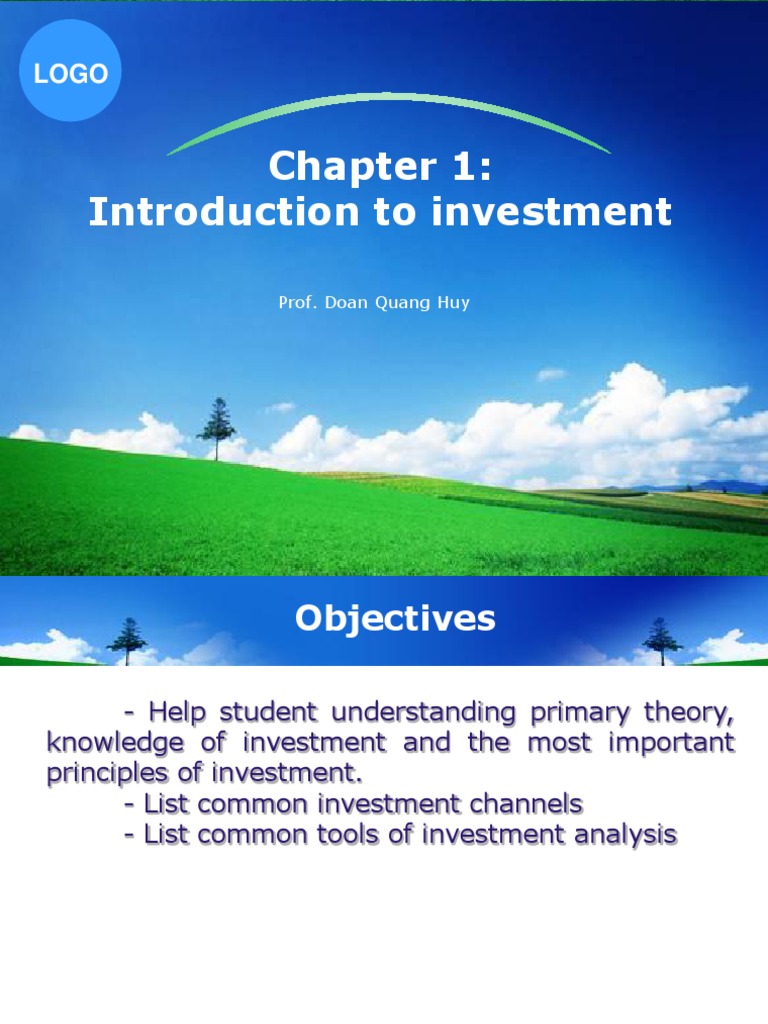 LOGO

Chapter 1:
Introduction to investment

Prof. Doan Quang Huy

Objectives

- Help student understanding primary theory, knowledge of investment and the most important principles of investment.
- List common investment channels
- List common tools of investment analysis